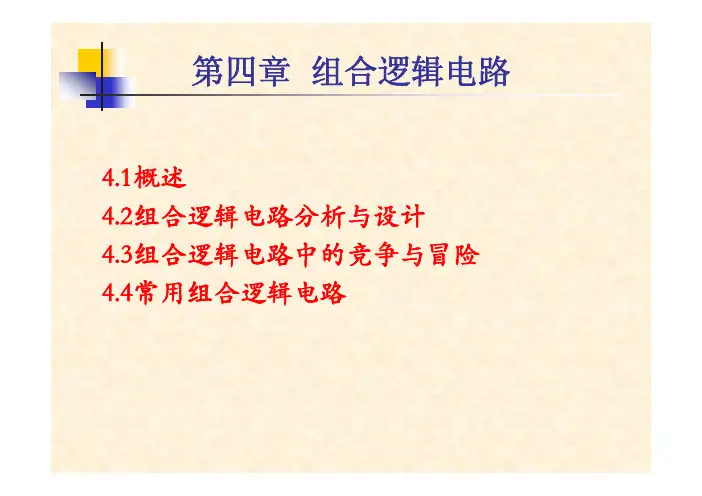 第四章 组合逻辑电路

4.1概述
4.2组合逻辑电路分析与设计
4.3组合逻辑电路中的竞争与冒险
4.4常用组合逻辑电路